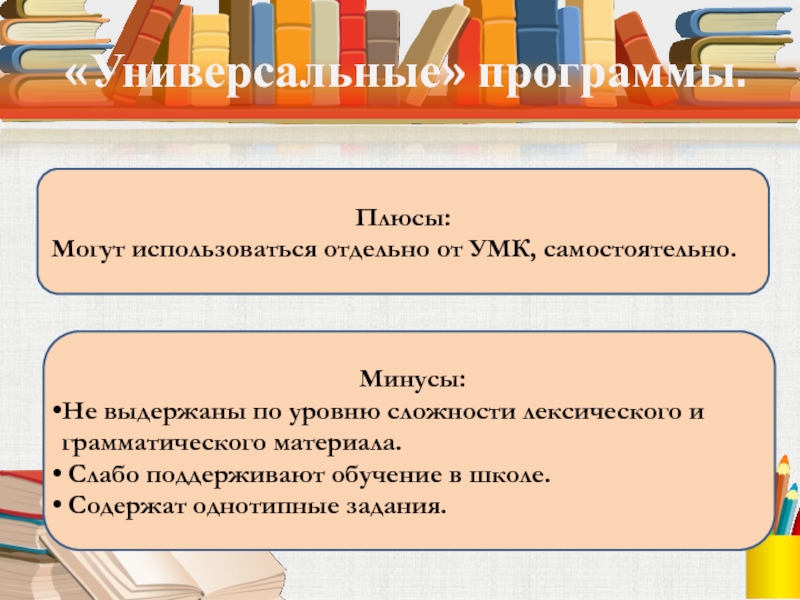 «Универсальные» программы.

Плюсы:
Могут использоваться отдельно от УМК, самостоятельно.

Минусы:
•Не выдержаны по уровню сложности лексического и грамматического материала.
• Слабо поддерживают обучение в школе.
• Содержат однотипные задания.